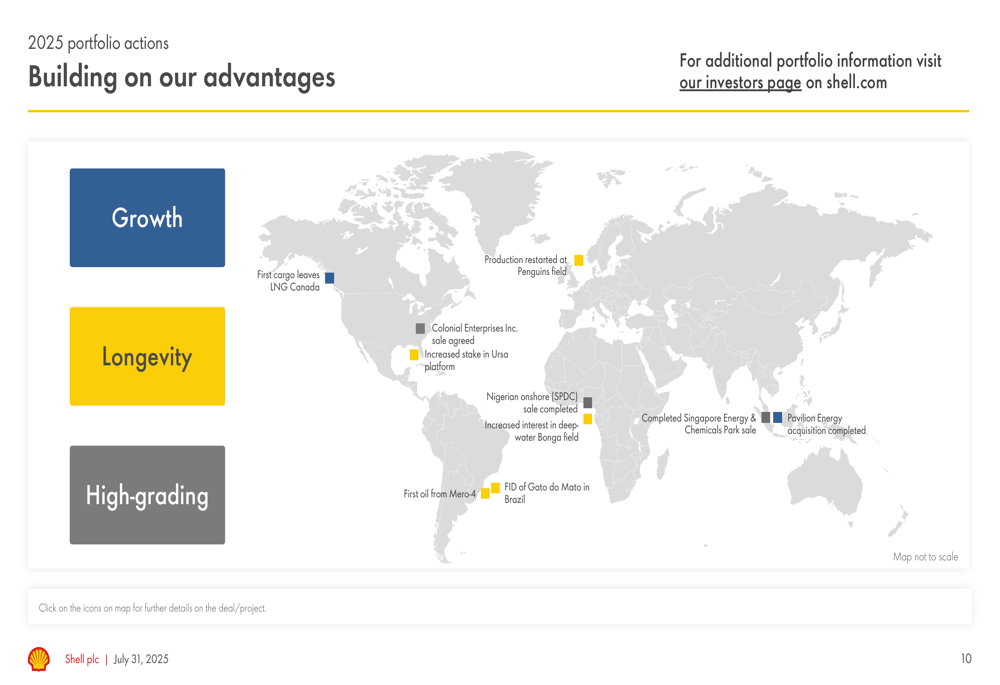 2025 portfolio actions

Building on our advantages

For additional portfolio information visit our investors page on shell.com

Growth

Longevity

High-grading

First cargo leaves LNG Canada

Production restarted at Penguins field

Colonial Enterprises Inc. sale agreed

Increased stake in Ursa platform

Nigerian onshore (SPDC) sale completed

Increased interest in deep-water Bonga field

Completed Singapore Energy & Chemicals Park sale

Pavilion Energy acquisition completed

First oil from Mero-4

FID of Gato do Mato in Brazil

Map not to scale

Click on the icons on map for further details on the deal/project.

Shell plc | July 31, 2025

10